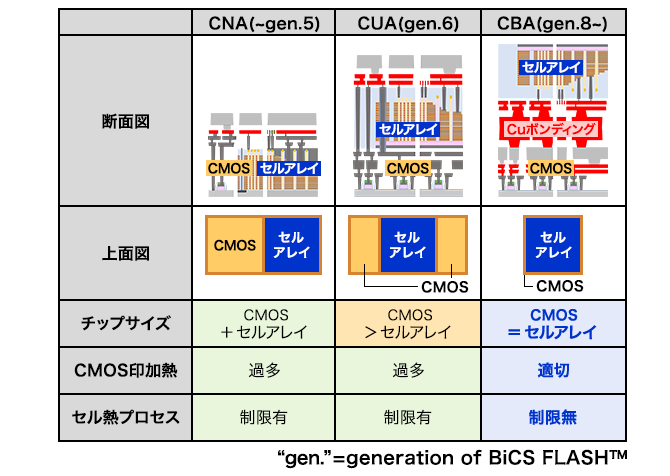 | | CNA(~gen.5) | CUA(gen.6) | CBA(gen.8~) |
|---|---|---|---|
| 断面図 | CMOS セルアレイ | セルアレイ CMOS | セルアレイ Cuボンディング CMOS |
| 上面図 | CMOS セルアレイ | セルアレイ CMOS | セルアレイ CMOS |
| チップサイズ | CMOS ＋セルアレイ | CMOS ＞セルアレイ | CMOS ＝セルアレイ |
| CMOS印加熱 | 過多 | 過多 | 適切 |
| セル熱プロセス | 制限有 | 制限有 | 制限無 |

“gen.”=generation of BiCS FLASH™